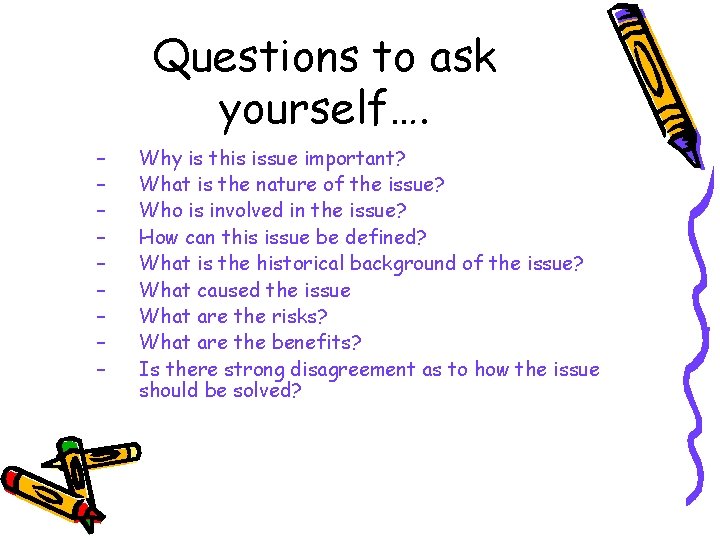 Questions to ask yourself….

– Why is this issue important?
– What is the nature of the issue?
– Who is involved in the issue?
– How can this issue be defined?
– What is the historical background of the issue?
– What caused the issue
– What are the risks?
– What are the benefits?
– Is there strong disagreement as to how the issue should be solved?